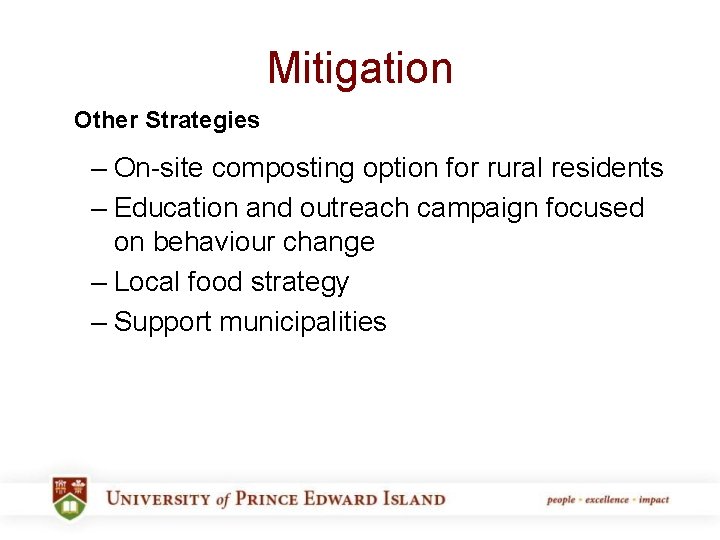 Mitigation

Other Strategies

– On-site composting option for rural residents
– Education and outreach campaign focused on behaviour change
– Local food strategy
– Support municipalities

UNIVERSITY of PRINCE EDWARD ISLAND

people · excellence · impact